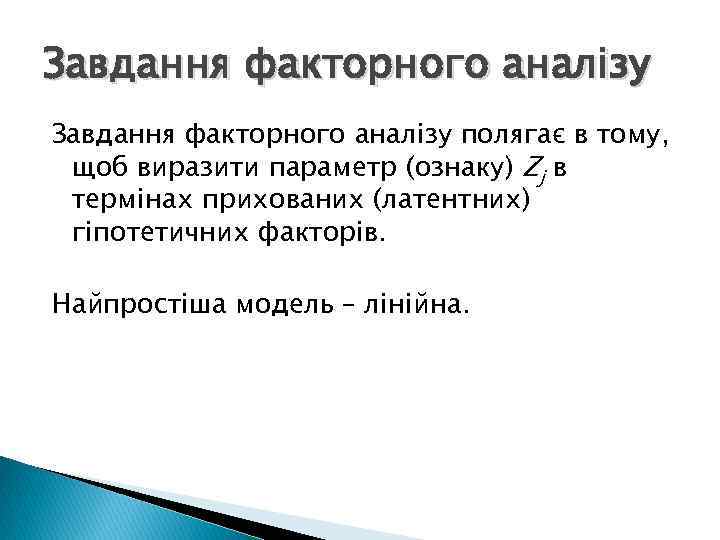 Завдання факторного аналізу

Завдання факторного аналізу полягає в тому, щоб виразити параметр (ознаку) $Z_j$ в термінах прихованих (латентних) гіпотетичних факторів.

Найпростіша модель – лінійна.